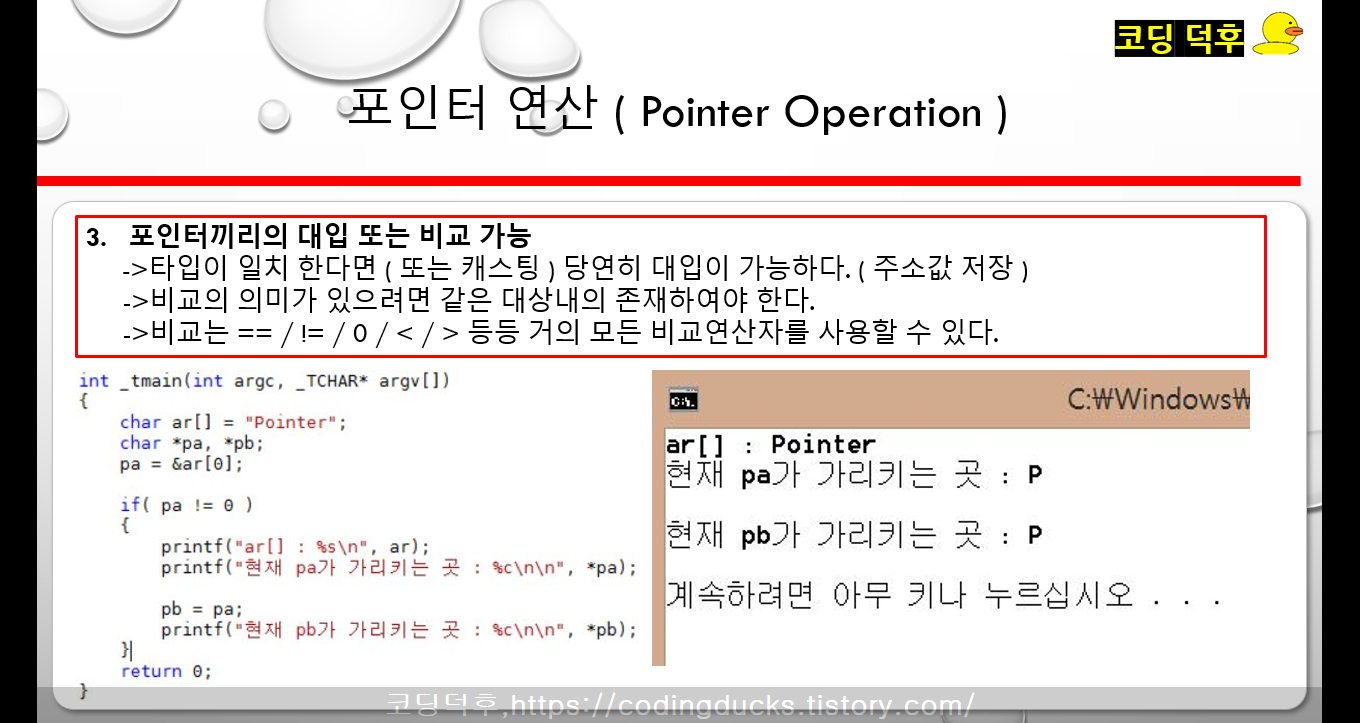 코딩 덕후

포인터 연산 ( Pointer Operation )

3. 포인터끼리의 대입 또는 비교 가능
->타입이 일치 한다면 ( 또는 캐스팅 ) 당연히 대입이 가능하다. ( 주소값 저장 )
->비교의 의미가 있으려면 같은 대상내의 존재하여야 한다.
->비교는 == / != / 0 / < / > 등등 거의 모든 비교연산자를 사용할 수 있다.

int _tmain(int argc, _TCHAR* argv[])
{
char ar[] = "Pointer";
char *pa, *pb;
pa = &ar[0];

if( pa != 0 )
{
printf("ar[] : %s\n", ar);
printf("현재 pa가 가리키는 곳 : %c\n\n", *pa);

pb = pa;
printf("현재 pb가 가리키는 곳 : %c\n\n", *pb);
}
return 0;
}

C:\Windows\

ar[] : Pointer
현재 pa가 가리키는 곳 : P

현재 pb가 가리키는 곳 : P

계속하려면 아무 키나 누르십시오 . . .

코딩덕후,https://codingducks.tistory.com/